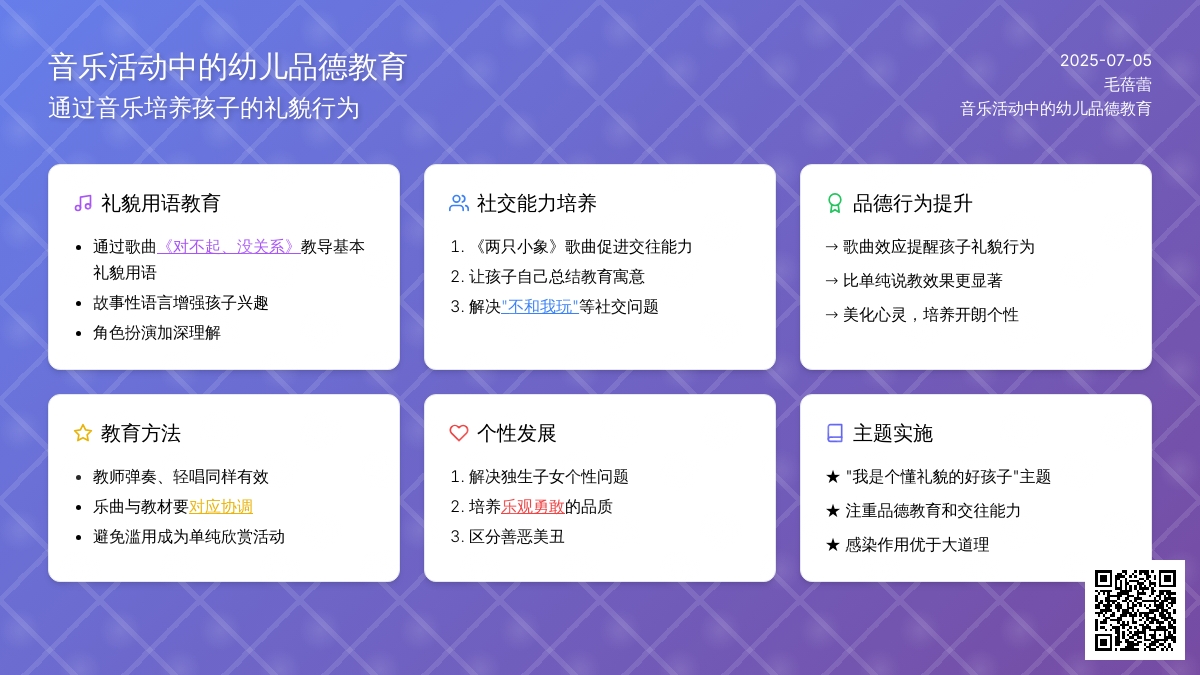 音乐活动中的幼儿品德教育
通过音乐培养孩子的礼貌行为

2025-07-05
毛蓓蕾
音乐活动中的幼儿品德教育

礼貌用语教育

- 通过歌曲《对不起、没关系》教导基本礼貌用语
- 故事性语言增强孩子兴趣
- 角色扮演加深理解

社交能力培养

1. 《两只小象》歌曲促进交往能力
2. 让孩子自己总结教育寓意
3. 解决"不和我玩"等社交问题

品德行为提升

→ 歌曲效应提醒孩子礼貌行为
→ 比单纯说教效果更显著
→ 美化心灵，培养开朗个性

教育方法

- 教师弹奏、轻唱同样有效
- 乐曲与教材要对应协调
- 避免滥用成为单纯欣赏活动

个性发展

1. 解决独生子女个性问题
2. 培养乐观勇敢的品质
3. 区分善恶美丑

主题实施

★ "我是个懂礼貌的好孩子"主题
★ 注重品德教育和交往能力
★ 感染作用优于大道理